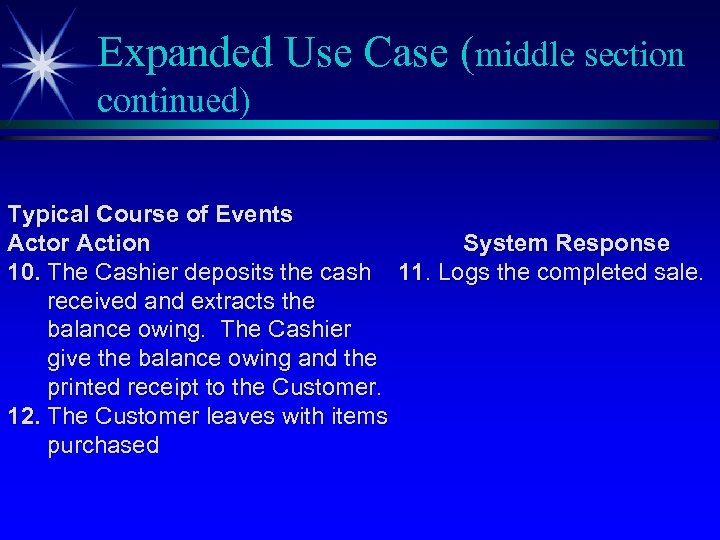 Expanded Use Case (middle section continued)

Typical Course of Events

Actor Action

10. The Cashier deposits the cash received and extracts the balance owing. The Cashier give the balance owing and the printed receipt to the Customer.

12. The Customer leaves with items purchased

System Response

11. Logs the completed sale.